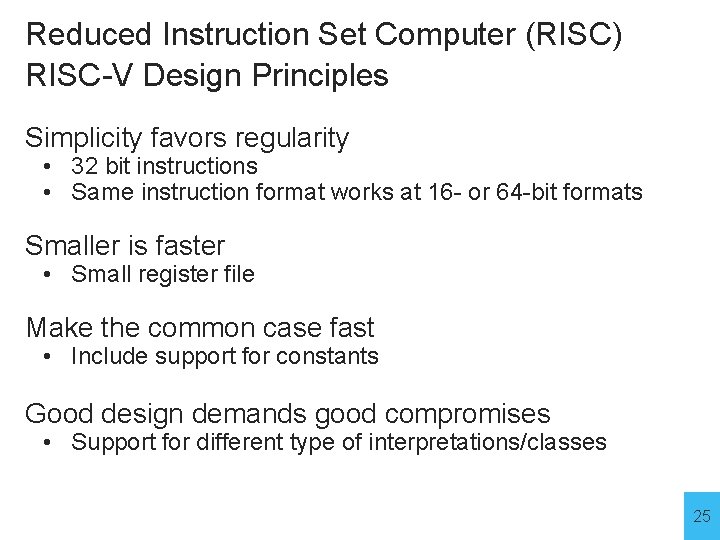 Reduced Instruction Set Computer (RISC)
RISC-V Design Principles

Simplicity favors regularity
• 32 bit instructions
• Same instruction format works at 16- or 64-bit formats

Smaller is faster
• Small register file

Make the common case fast
• Include support for constants

Good design demands good compromises
• Support for different type of interpretations/classes

25